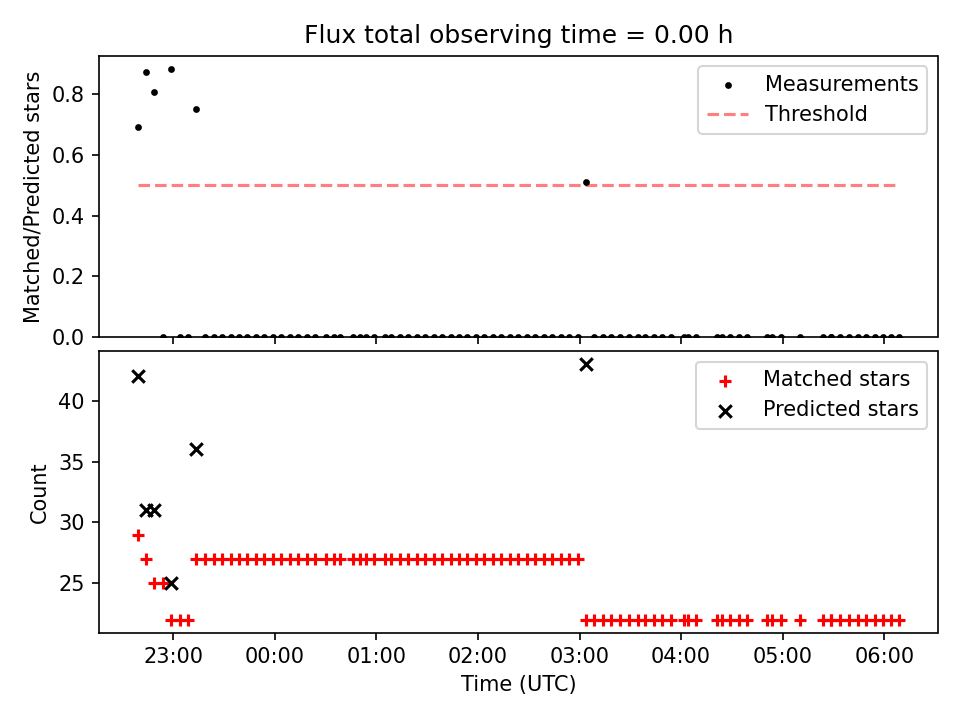 Flux total observing time = 0.00 h

Matched/Predicted stars

0.8
0.6
0.4
0.2
0.0

Measurements
Threshold

Count

40
35
30
25

Matched stars
Predicted stars

23:00
00:00
01:00
02:00
03:00
04:00
05:00
06:00

Time (UTC)